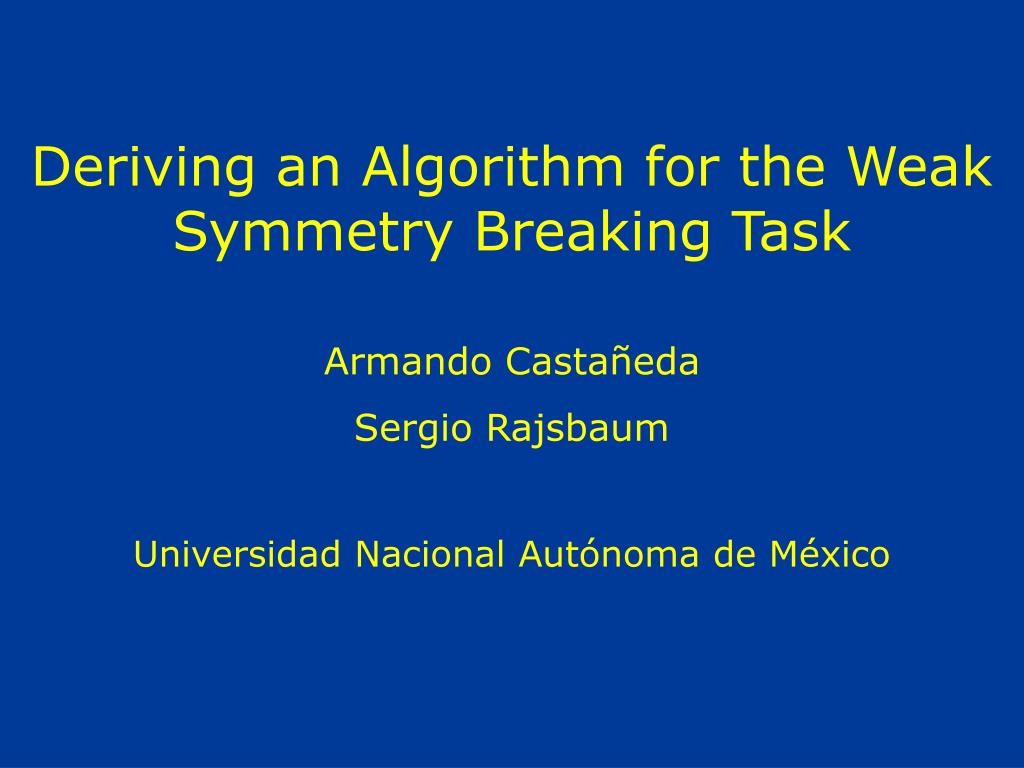 Deriving an Algorithm for the Weak Symmetry Breaking Task

Armando Castañeda

Sergio Rajsbaum

Universidad Nacional Autónoma de México